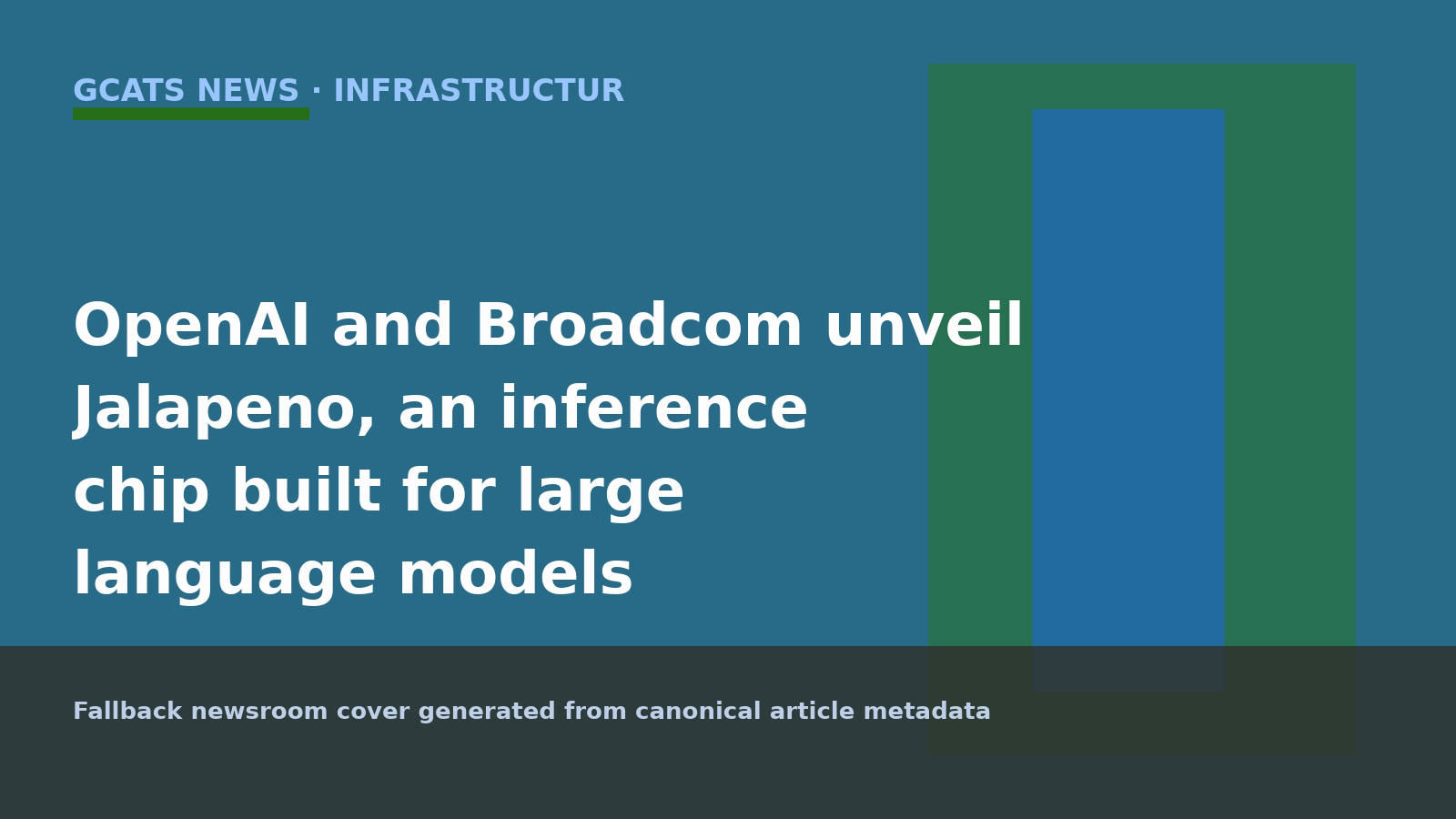 GCATS NEWS · INFRASTRUCTUR

OpenAI and Broadcom unveil Jalapeno, an inference chip built for large language models

Fallback newsroom cover generated from canonical article metadata